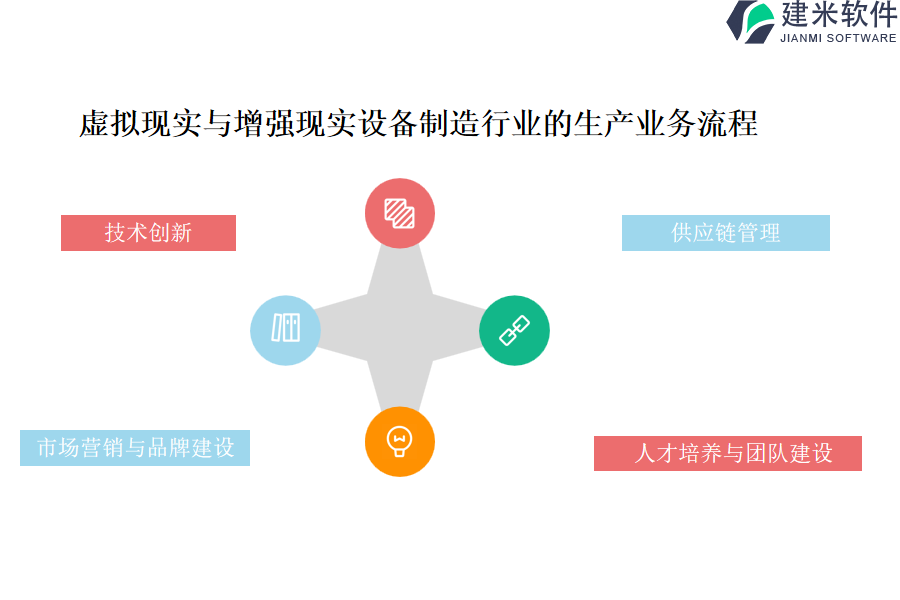 建米软件
JIANMI SOFTWARE

虚拟现实与增强现实设备制造行业的生产业务流程

技术创新

供应链管理

市场营销与品牌建设

人才培养与团队建设